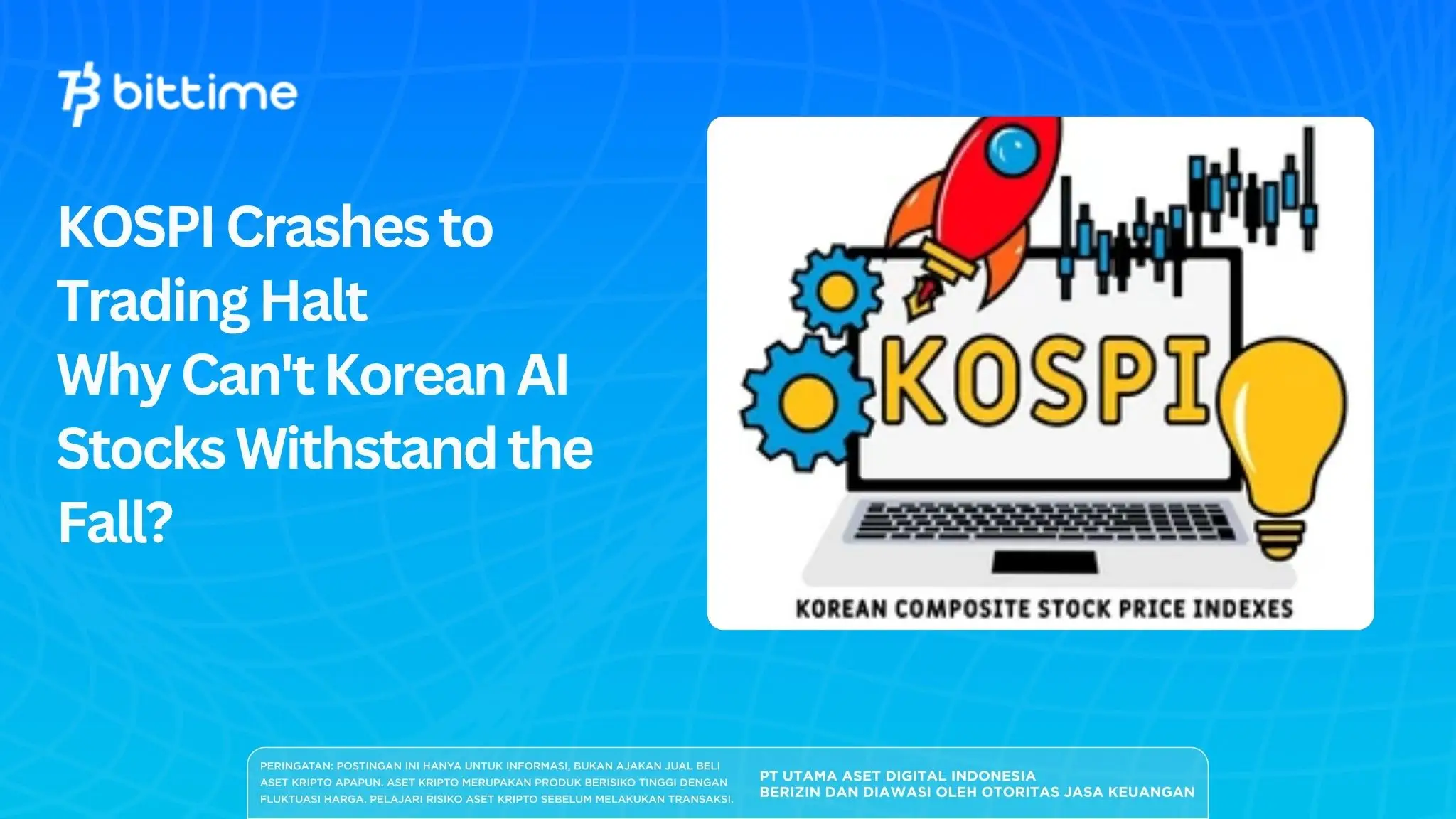 bittime

KOSPI Crashes to Trading Halt
Why Can't Korean AI Stocks Withstand the Fall?

KOSPI

KOREAN COMPOSITE STOCK PRICE INDEXES

PERINGATAN: POSTINGAN INI HANYA UNTUK INFORMASI, BUKAN AJAKAN JUAL BELI ASET KRIPTO APAPUN. ASET KRIPTO MERUPAKAN PRODUK BERISIKO TINGGI DENGAN FLUKTUASI HARGA. PELAJARI RISIKO ASET KRIPTO SEBELUM MELAKUKAN TRANSAKSI.

PT UTAMA ASET DIGITAL INDONESIA
BERIZIN DAN DIAWASI OLEH OTORITAS JASA KEUANGAN